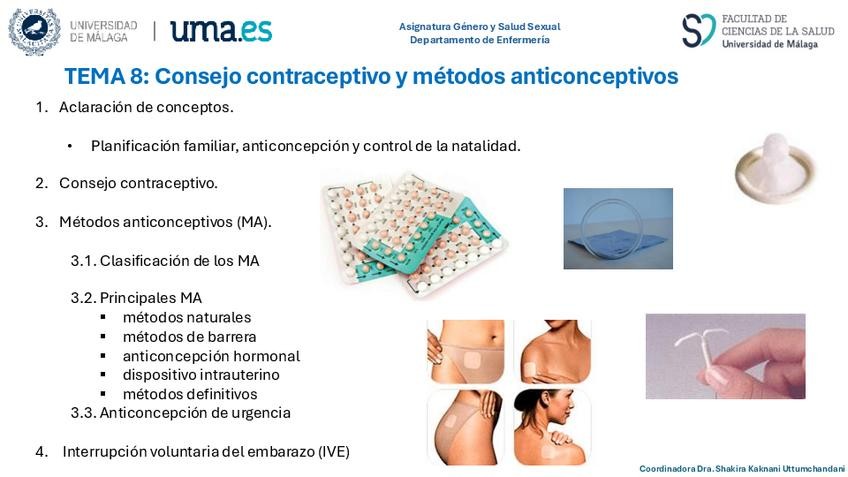 UNIVERSIDAD DE MÁLAGA | uma.es

Asignatura Género y Salud Sexual
Departamento de Enfermería

FACULTAD DE CIENCIAS DE LA SALUD
Universidad de Málaga

TEMA 8: Consejo contraceptivo y métodos anticonceptivos

1. Aclaración de conceptos.

• Planificación familiar, anticoncepción y control de la natalidad.

2. Consejo contraceptivo.

3. Métodos anticonceptivos (MA).

3.1. Clasificación de los MA

3.2. Principales MA
▪ métodos naturales
▪ métodos de barrera
▪ anticoncepción hormonal
▪ dispositivo intrauterino
▪ métodos definitivos
3.3. Anticoncepción de urgencia

4. Interrupción voluntaria del embarazo (IVE)

Coordinadora Dra. Shakira Kaknani Uttumchandani